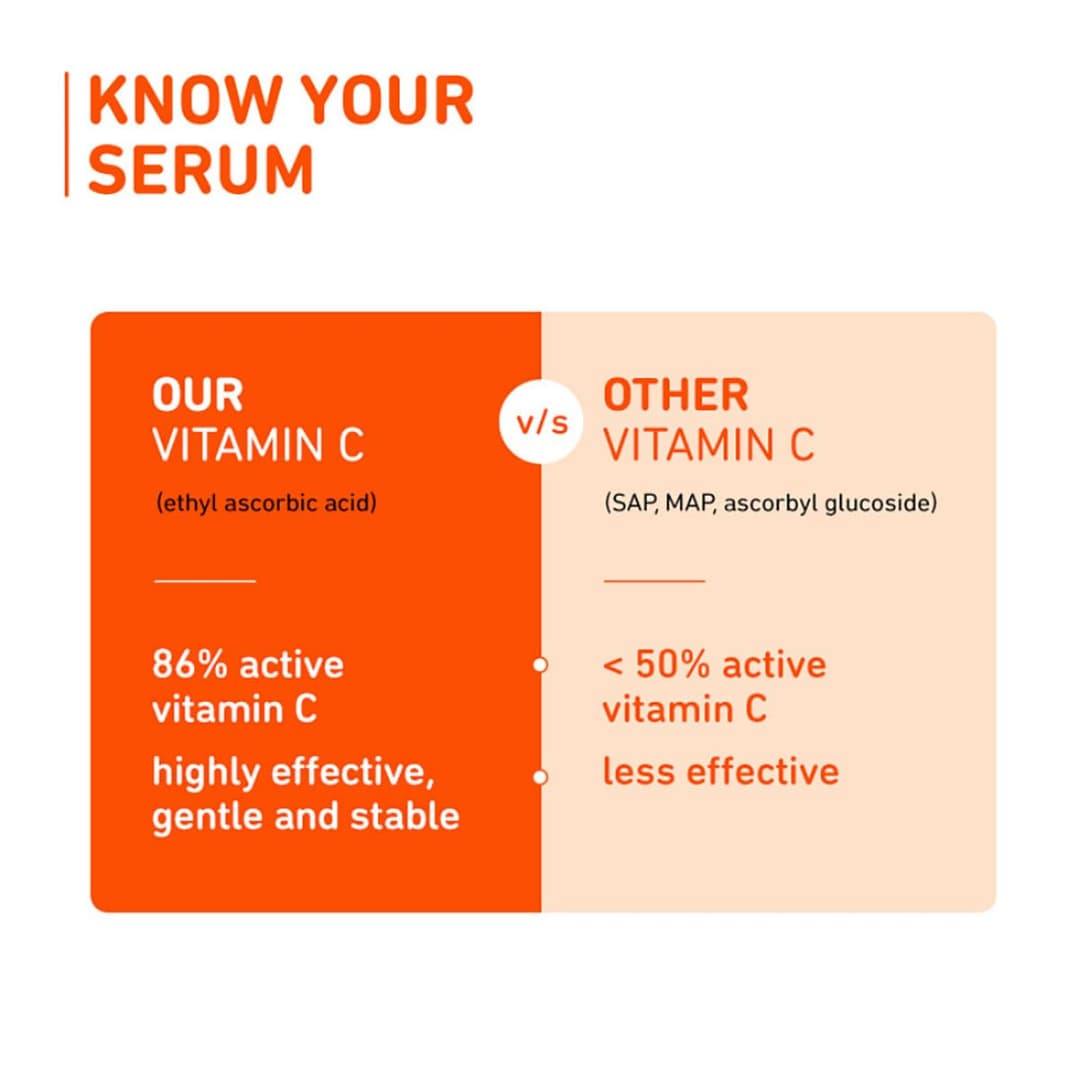 KNOW YOUR SERUM

OUR
VITAMIN C
(ethyl ascorbic acid)

86% active vitamin C

highly effective, gentle and stable

v/s

OTHER
VITAMIN C
(SAP, MAP, ascorbyl glucoside)

< 50% active vitamin C

less effective